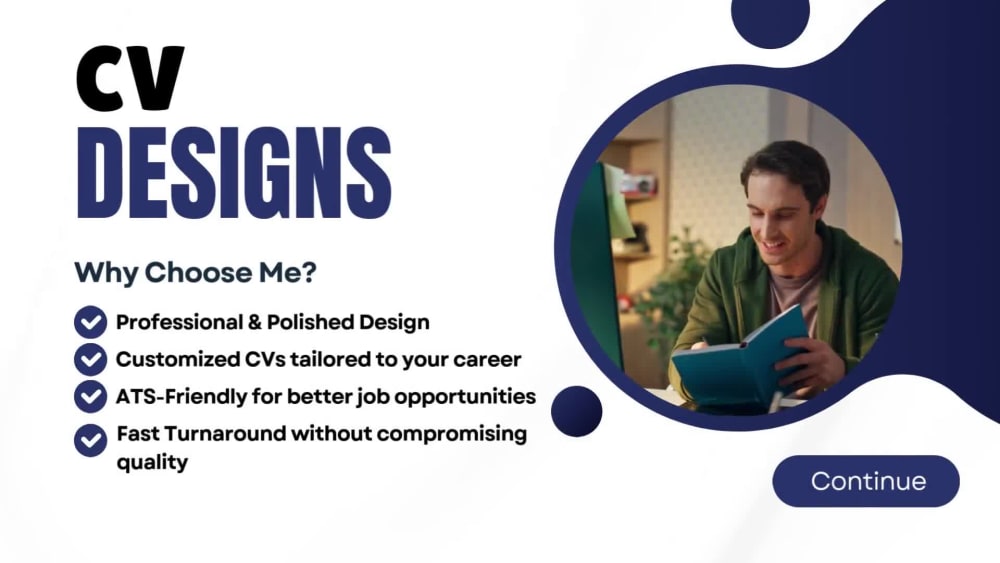 CV
DESIGNS

Why Choose Me?

✓ Professional & Polished Design
✓ Customized CVs tailored to your career
✓ ATS-Friendly for better job opportunities
✓ Fast Turnaround without compromising quality

Continue